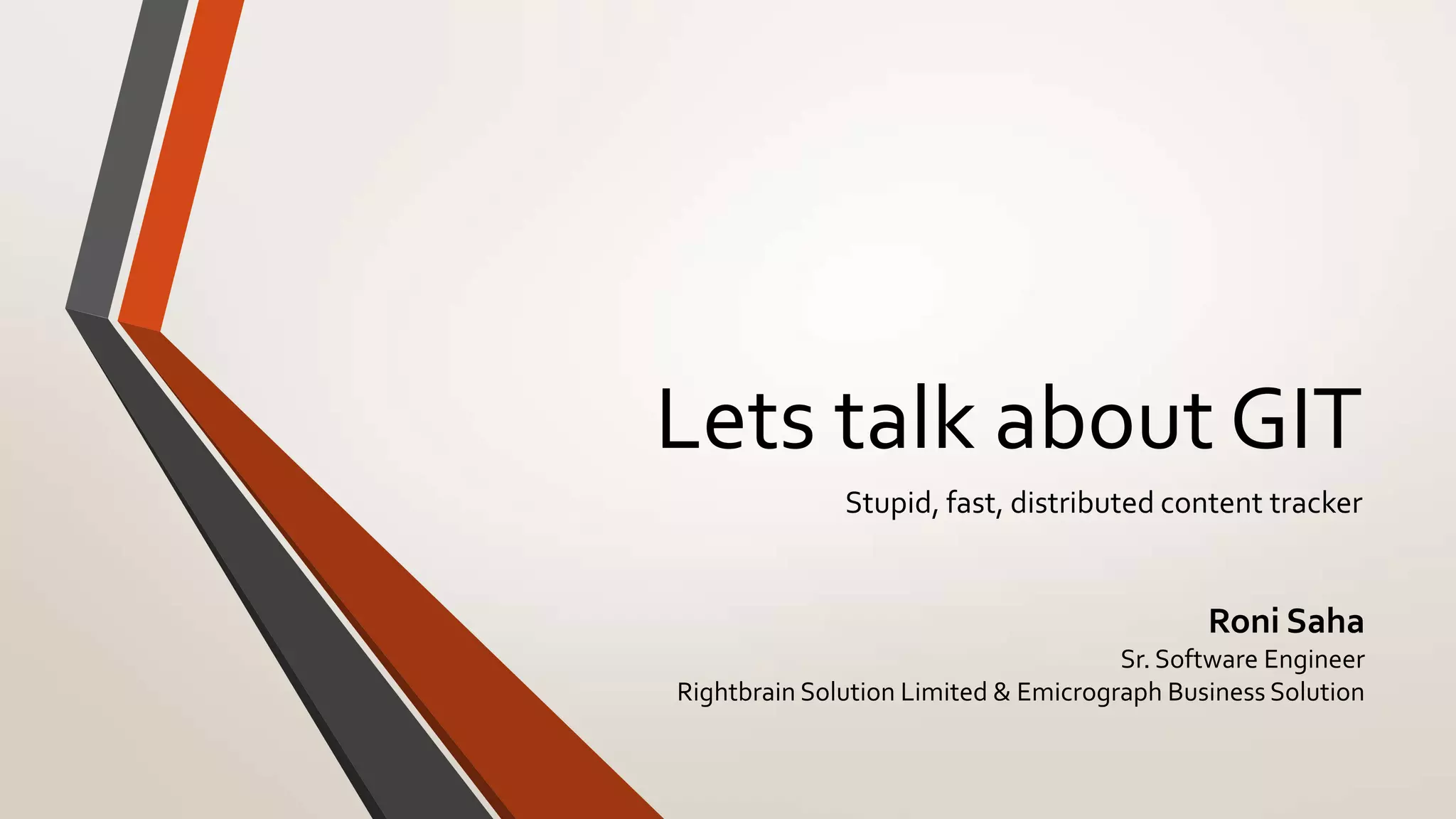 Lets talk about GIT

Stupid, fast, distributed content tracker

Roni Saha
Sr. Software Engineer
Rightbrain Solution Limited & Emicrograph Business Solution